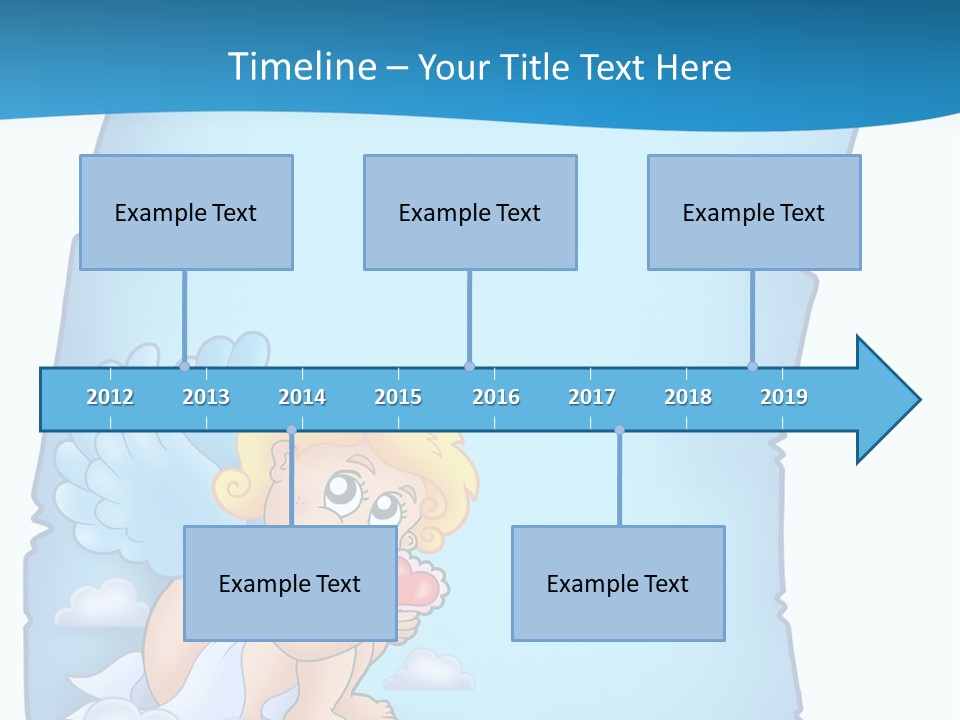 Timeline – Your Title Text Here

Example Text

Example Text

Example Text

2012 2013 2014 2015 2016 2017 2018 2019

Example Text

Example Text